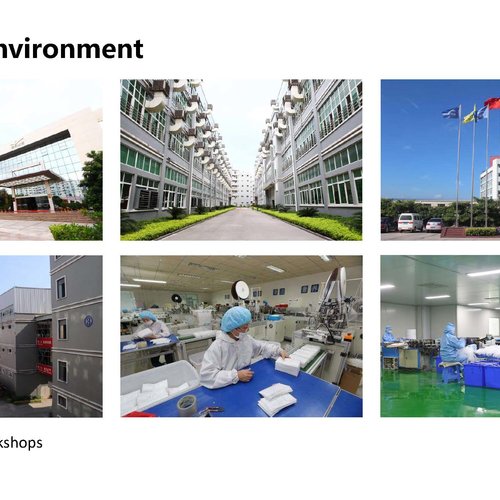 nvironment

kshops